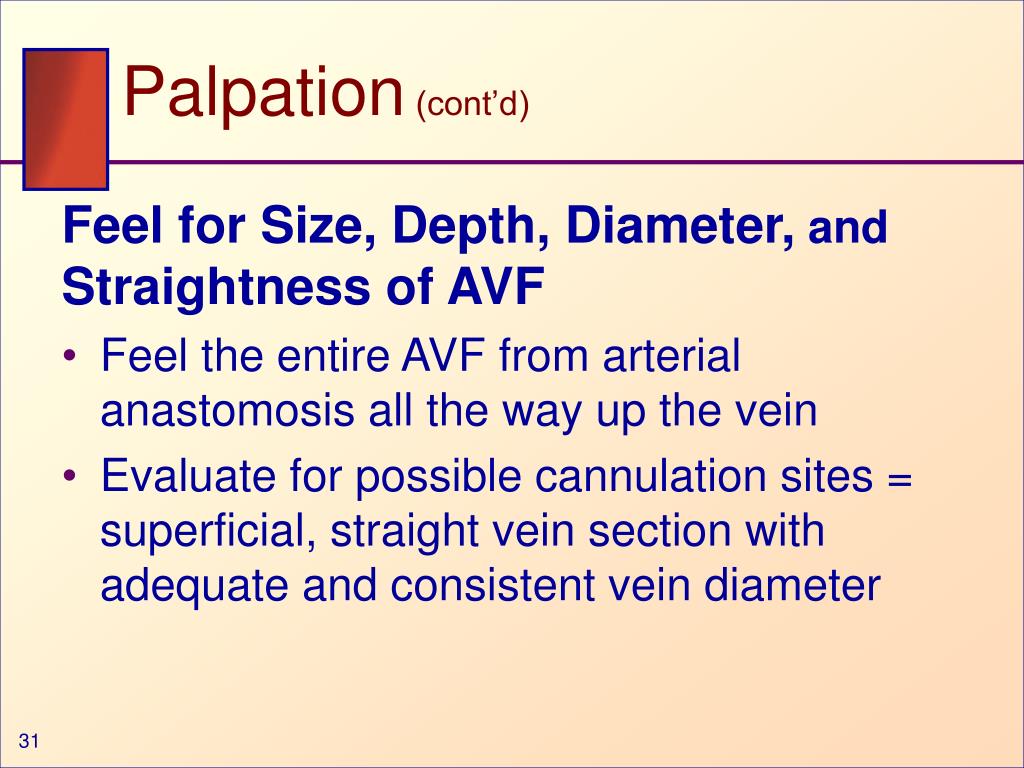 Palpation (cont'd)

Feel for Size, Depth, Diameter, and Straightness of AVF

• Feel the entire AVF from arterial anastomosis all the way up the vein
• Evaluate for possible cannulation sites = superficial, straight vein section with adequate and consistent vein diameter

31